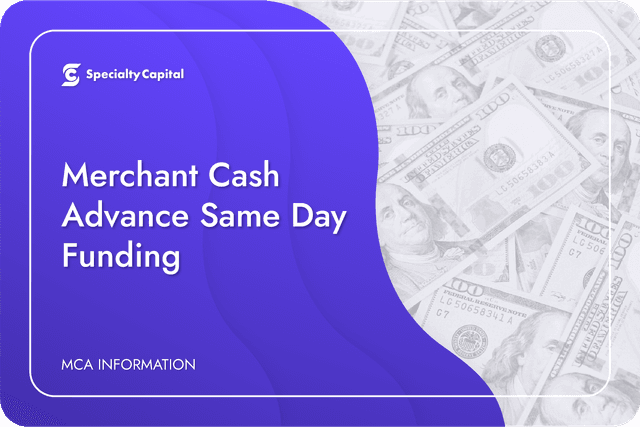 Specialty Capital

Merchant Cash Advance Same Day Funding

MCA INFORMATION